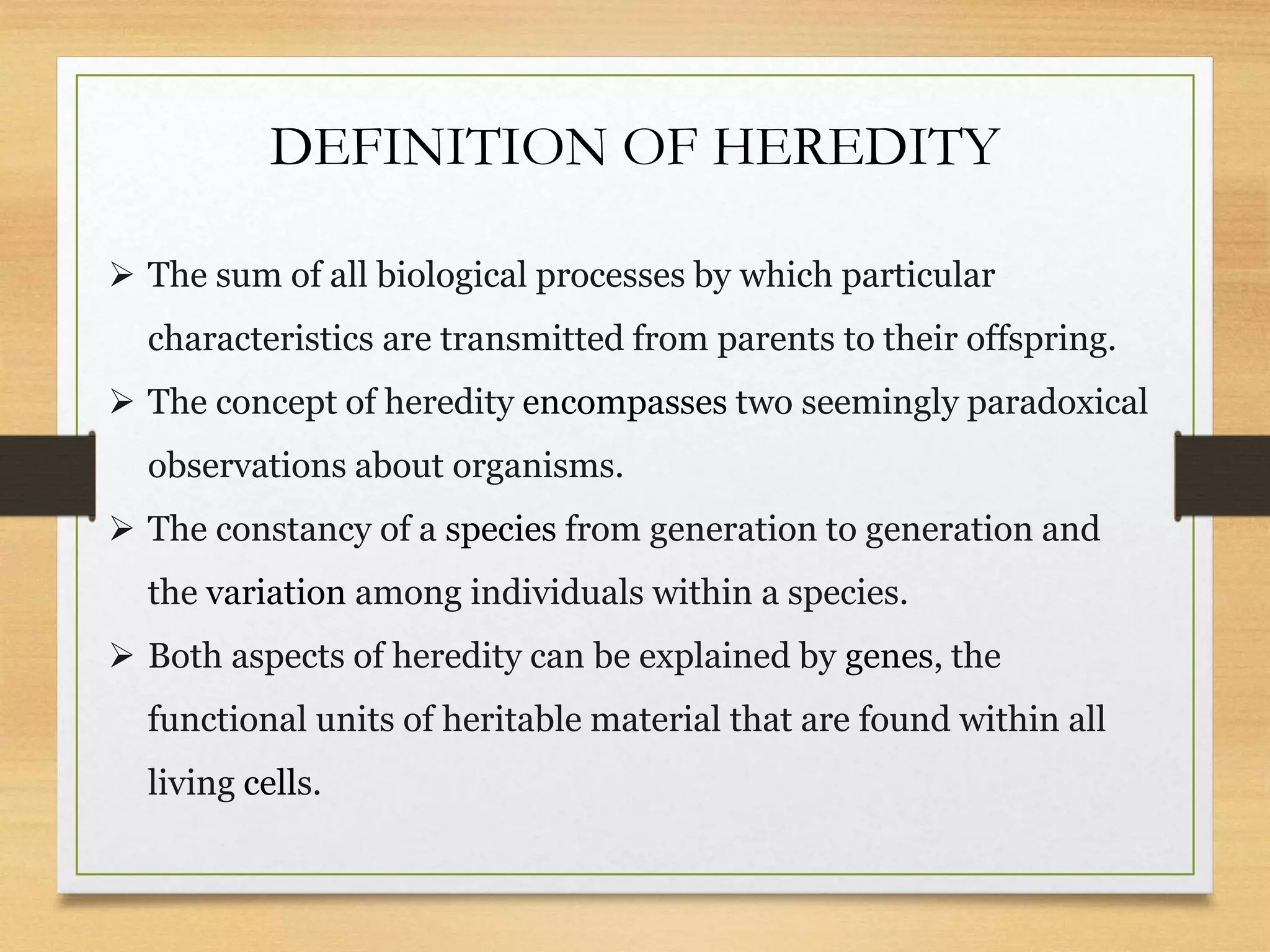 DEFINITION OF HEREDITY

➢ The sum of all biological processes by which particular characteristics are transmitted from parents to their offspring.

➢ The concept of heredity encompasses two seemingly paradoxical observations about organisms.

➢ The constancy of a species from generation to generation and the variation among individuals within a species.

➢ Both aspects of heredity can be explained by genes, the functional units of heritable material that are found within all living cells.